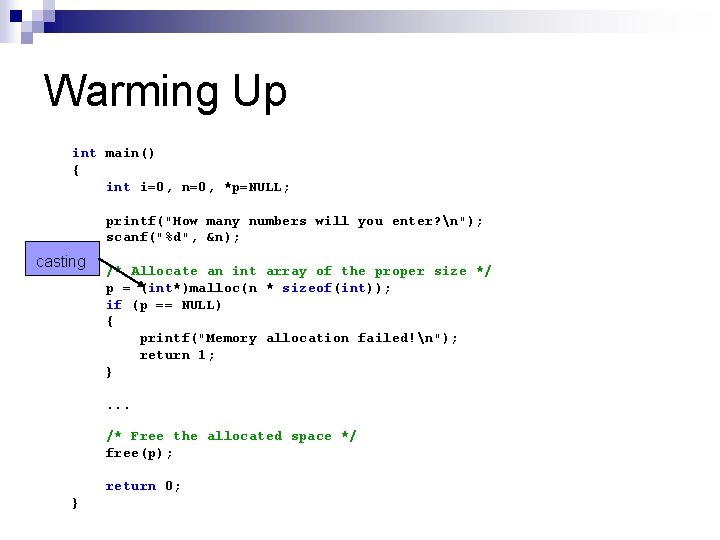 Warming Up

int main()
{
    int i=0, n=0, *p=NULL;

    printf("How many numbers will you enter?\n");
    scanf("%d", &n);

casting

    /* Allocate an int array of the proper size */
    p = (int*)malloc(n * sizeof(int));
    if (p == NULL)
    {
        printf("Memory allocation failed!\n");
        return 1;
    }

    ...

    /* Free the allocated space */
    free(p);

    return 0;
}